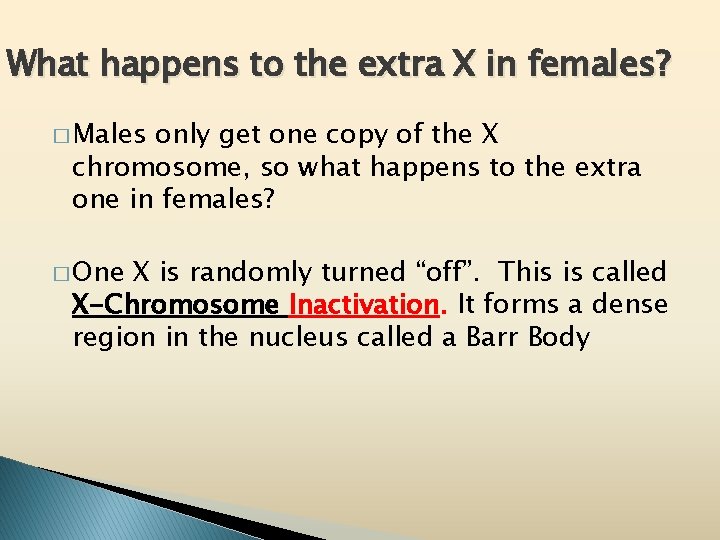 What happens to the extra X in females?

□ Males only get one copy of the X chromosome, so what happens to the extra one in females?

□ One X is randomly turned “off”. This is called X-Chromosome Inactivation. It forms a dense region in the nucleus called a Barr Body